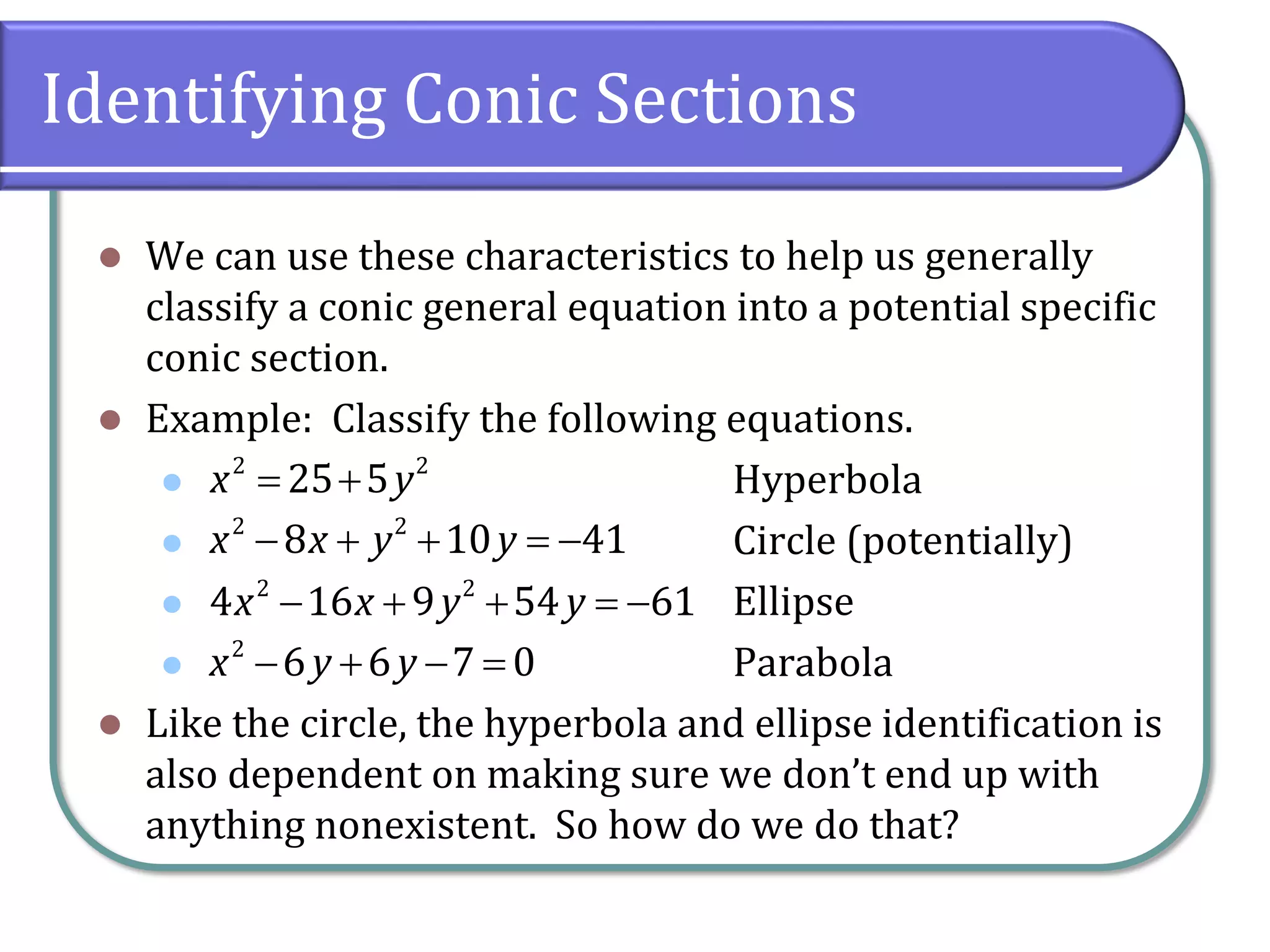 Identifying Conic Sections

We can use these characteristics to help us generally classify a conic general equation into a potential specific conic section.

Example: Classify the following equations.

$x^2 = 25 + 5y^2$ Hyperbola

$x^2 - 8x + y^2 + 10y = -41$ Circle (potentially)

$4x^2 - 16x + 9y^2 + 54y = -61$ Ellipse

$x^2 - 6y + 6y - 7 = 0$ Parabola

Like the circle, the hyperbola and ellipse identification is also dependent on making sure we don't end up with anything nonexistent. So how do we do that?